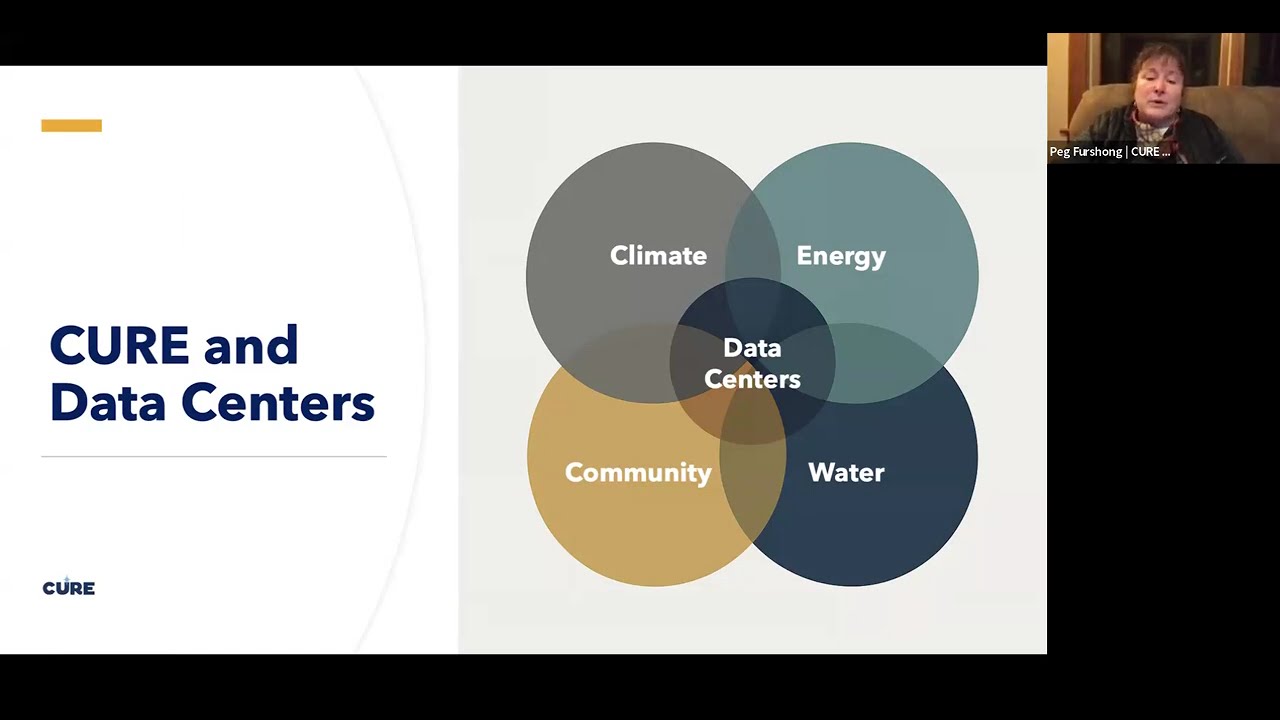 CURE and Data Centers

CURE

Climate

Energy

Data Centers

Community

Water

Peg Furshong | CURE ...